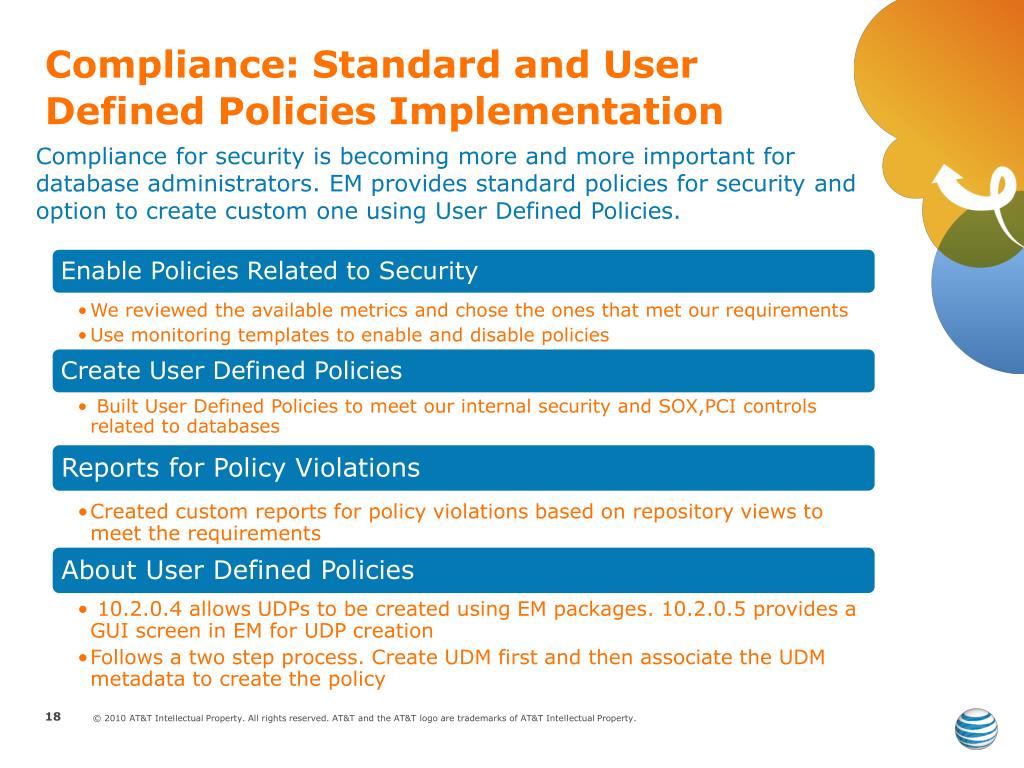 Compliance: Standard and User Defined Policies Implementation

Compliance for security is becoming more and more important for database administrators. EM provides standard policies for security and option to create custom one using User Defined Policies.

Enable Policies Related to Security

• We reviewed the available metrics and chose the ones that met our requirements
• Use monitoring templates to enable and disable policies

Create User Defined Policies

• Built User Defined Policies to meet our internal security and SOX,PCI controls related to databases

Reports for Policy Violations

• Created custom reports for policy violations based on repository views to meet the requirements

About User Defined Policies

• 10.2.0.4 allows UDPs to be created using EM packages. 10.2.0.5 provides a GUI screen in EM for UDP creation
• Follows a two step process. Create UDM first and then associate the UDM metadata to create the policy

18 © 2010 AT&T Intellectual Property. All rights reserved. AT&T and the AT&T logo are trademarks of AT&T Intellectual Property.